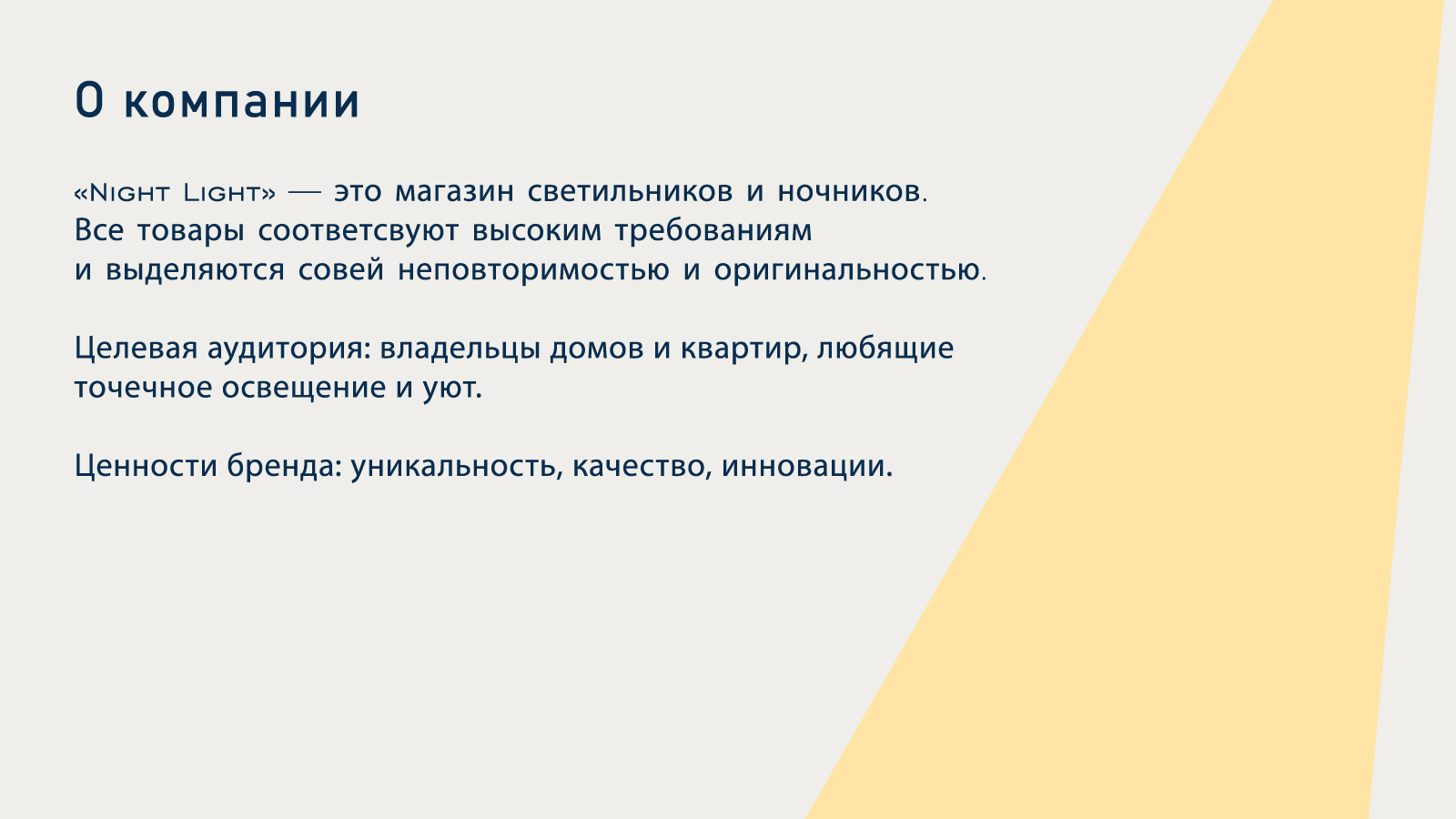 О компании

«Night Light» — это магазин светильников и ночников. Все товары соответсвуют высоким требованиям и выделяются совей неповторимостью и оригинальностью.

Целевая аудитория: владельцы домов и квартир, любящие точечное освещение и уют.

Ценности бренда: уникальность, качество, инновации.